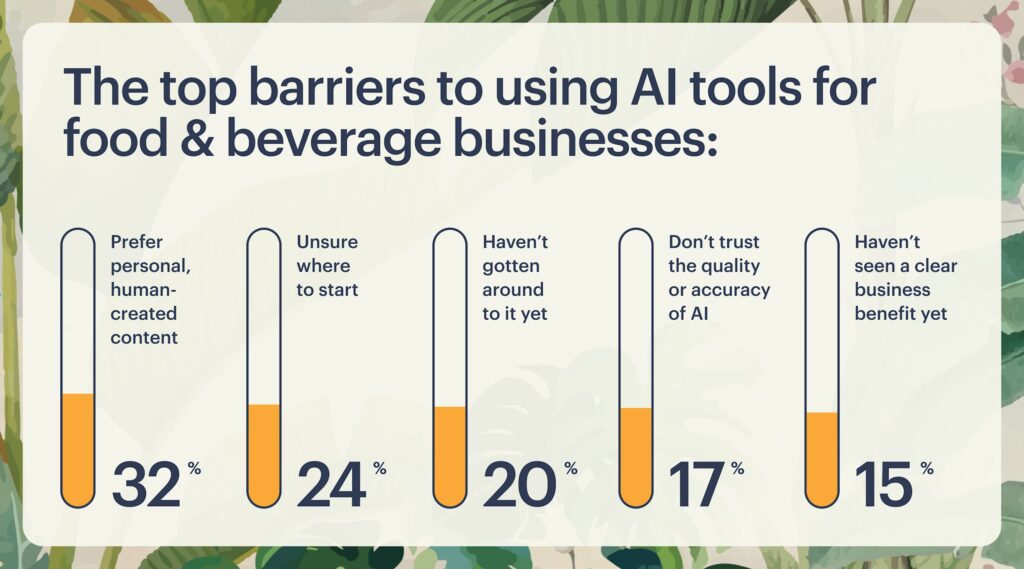 The top barriers to using AI tools for food & beverage businesses:

Prefer personal, human-created content

32 %

Unsure where to start

24 %

Haven't gotten around to it yet

20 %

Don't trust the quality or accuracy of AI

17 %

Haven't seen a clear business benefit yet

15 %